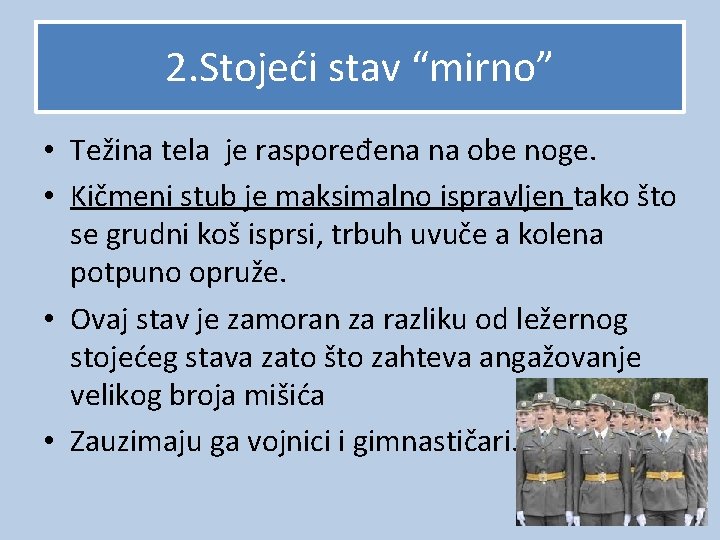 2.Stojeći stav “mirno”

• Težina tela je raspoređena na obe noge.

• Kičmeni stub je maksimalno ispravljen tako što se grudni koš isprsi, trbuh uvuče a kolena potpuno opruže.

• Ovaj stav je zamoran za razliku od ležernog stojećeg stava zato što zahteva angažovanje velikog broja mišića

• Zauzimaju ga vojnici i gimnastičari.